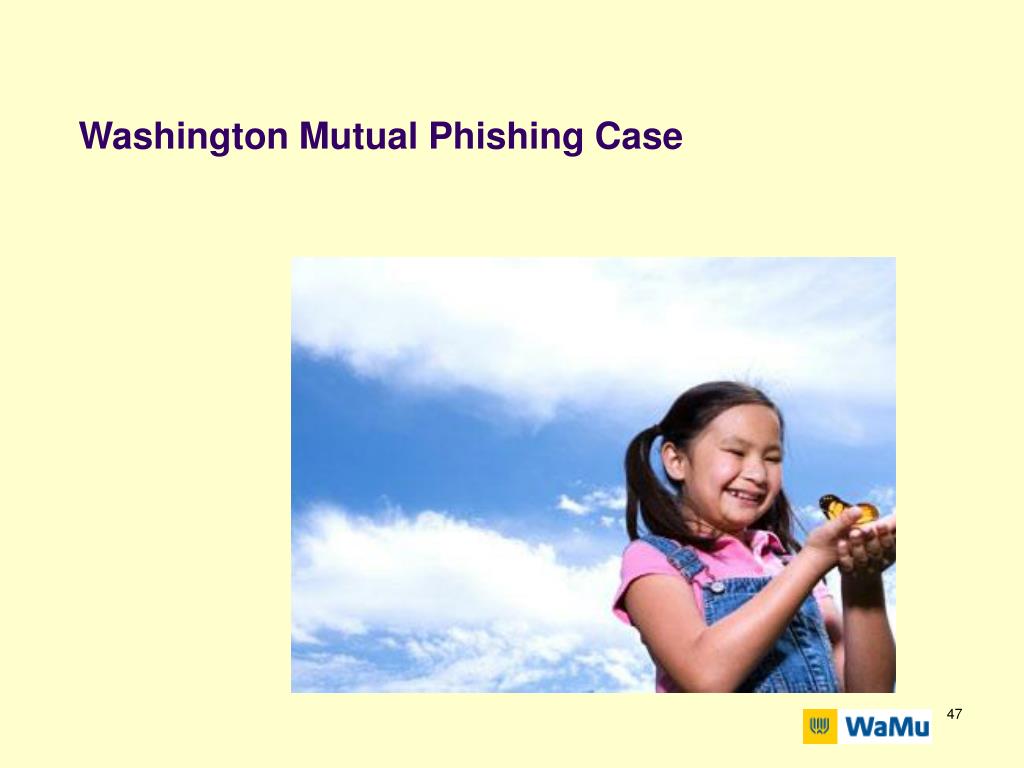 Washington Mutual Phishing Case

WaMu

47